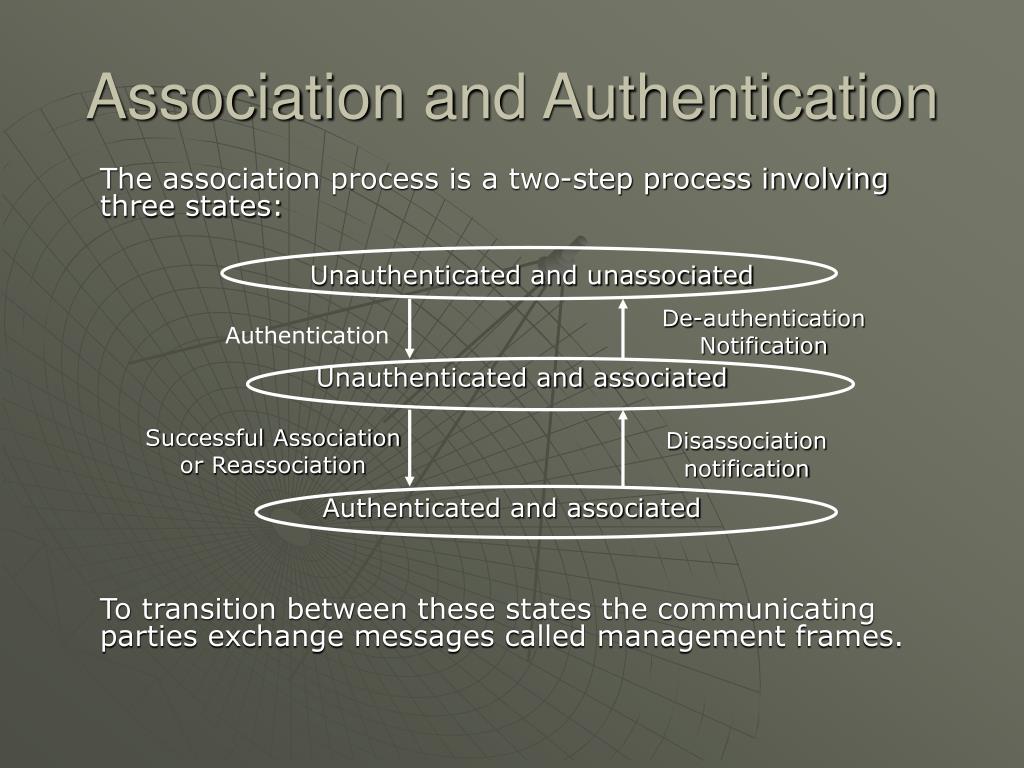 Association and Authentication

The association process is a two-step process involving three states:

Unauthenticated and unassociated

Authentication

De-authentication Notification

Unauthenticated and associated

Successful Association or Reassociation

Disassociation notification

Authenticated and associated

To transition between these states the communicating parties exchange messages called management frames.